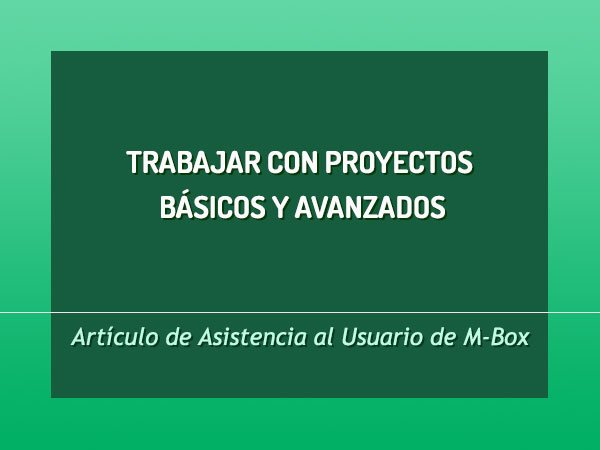 TRABAJAR CON PROYECTOS BÁSICOS Y AVANZADOS

Artículo de Asistencia al Usuario de M-Box